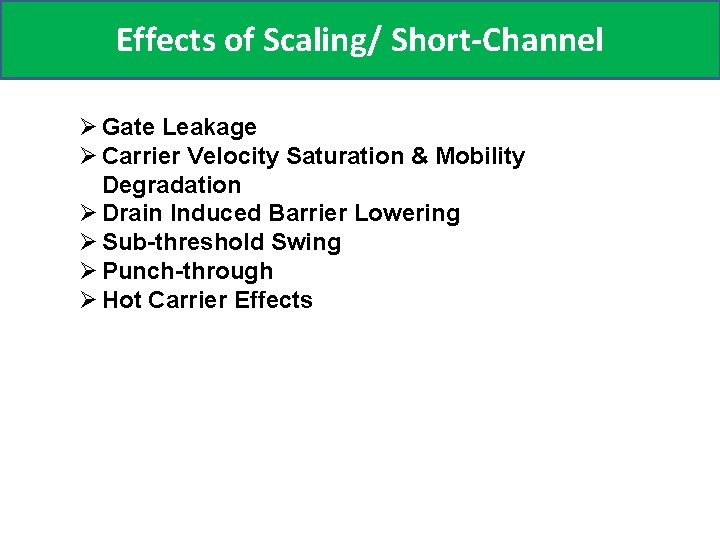 Effects of Scaling/ Short-Channel

➢ Gate Leakage
➢ Carrier Velocity Saturation & Mobility Degradation
➢ Drain Induced Barrier Lowering
➢ Sub-threshold Swing
➢ Punch-through
➢ Hot Carrier Effects